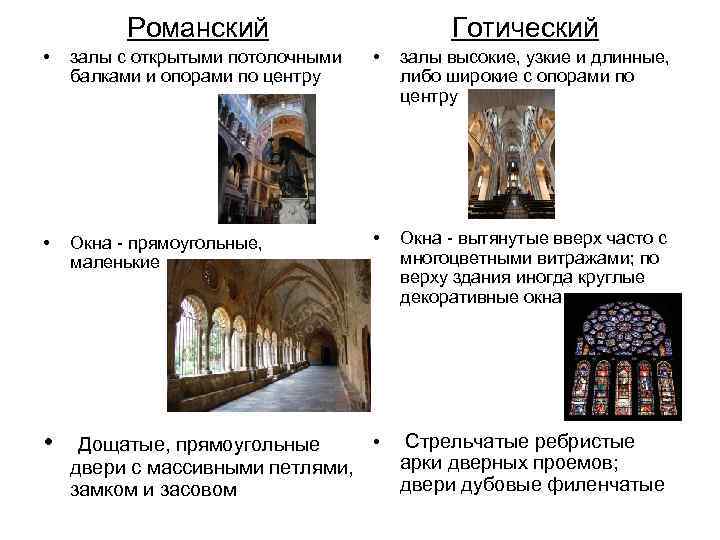 Романский

• залы с открытыми потолочными балками и опорами по центру

• Окна - прямоугольные, маленькие

• Дощатые, прямоугольные двери с массивными петлями, замком и засовом

Готический

• залы высокие, узкие и длинные, либо широкие с опорами по центру

• Окна - вытянутые вверх часто с многоцветными витражами; по верху здания иногда круглые декоративные окна

• Стрельчатые ребристые арки дверных проемов; двери дубовые филенчатые